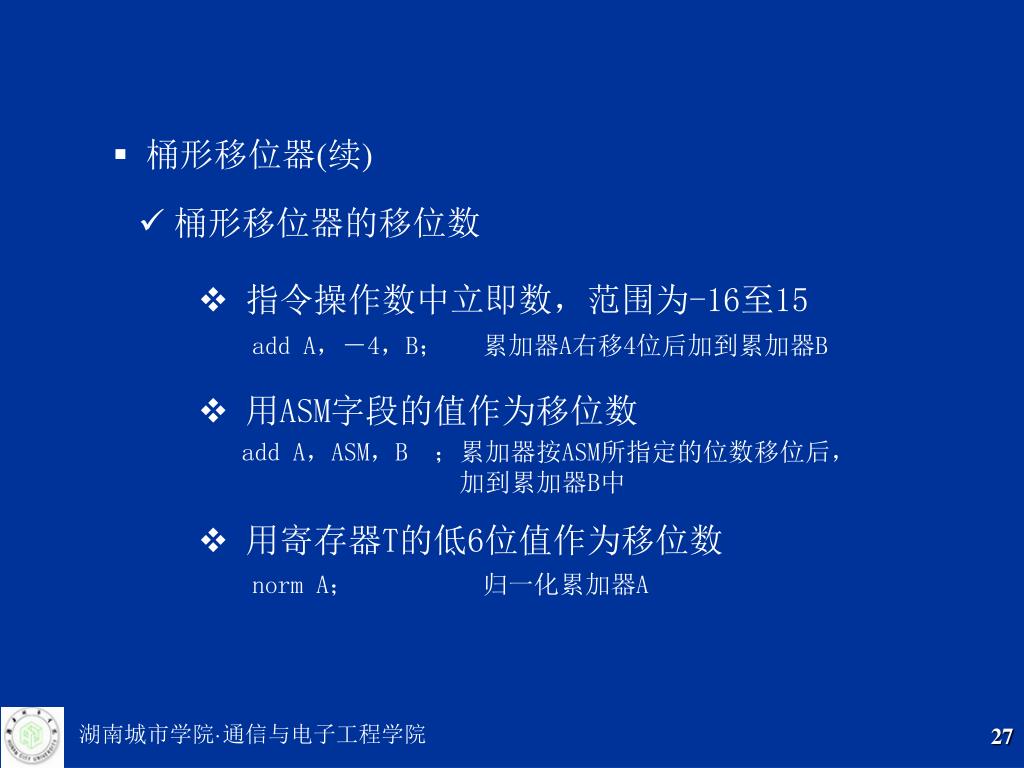 ▪ 桶形移位器(续)

✓ 桶形移位器的移位数

❖ 指令操作数中立即数，范围为-16至15

add A，－4，B；　　累加器A右移4位后加到累加器B

❖ 用ASM字段的值作为移位数

add A，ASM，B　；累加器按ASM所指定的位数移位后，加到累加器B中

❖ 用寄存器T的低6位值作为移位数

norm A；　　　　归一化累加器A

湖南城市学院·通信与电子工程学院

27